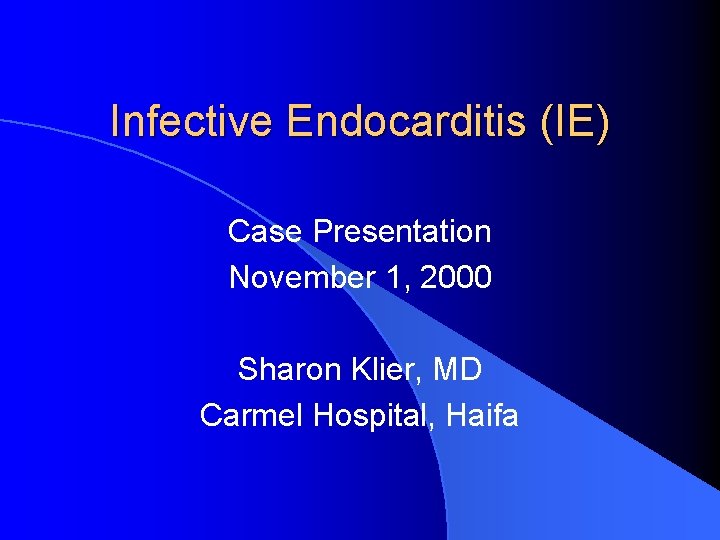 Infective Endocarditis (IE)

Case Presentation
November 1, 2000

Sharon Klier, MD
Carmel Hospital, Haifa